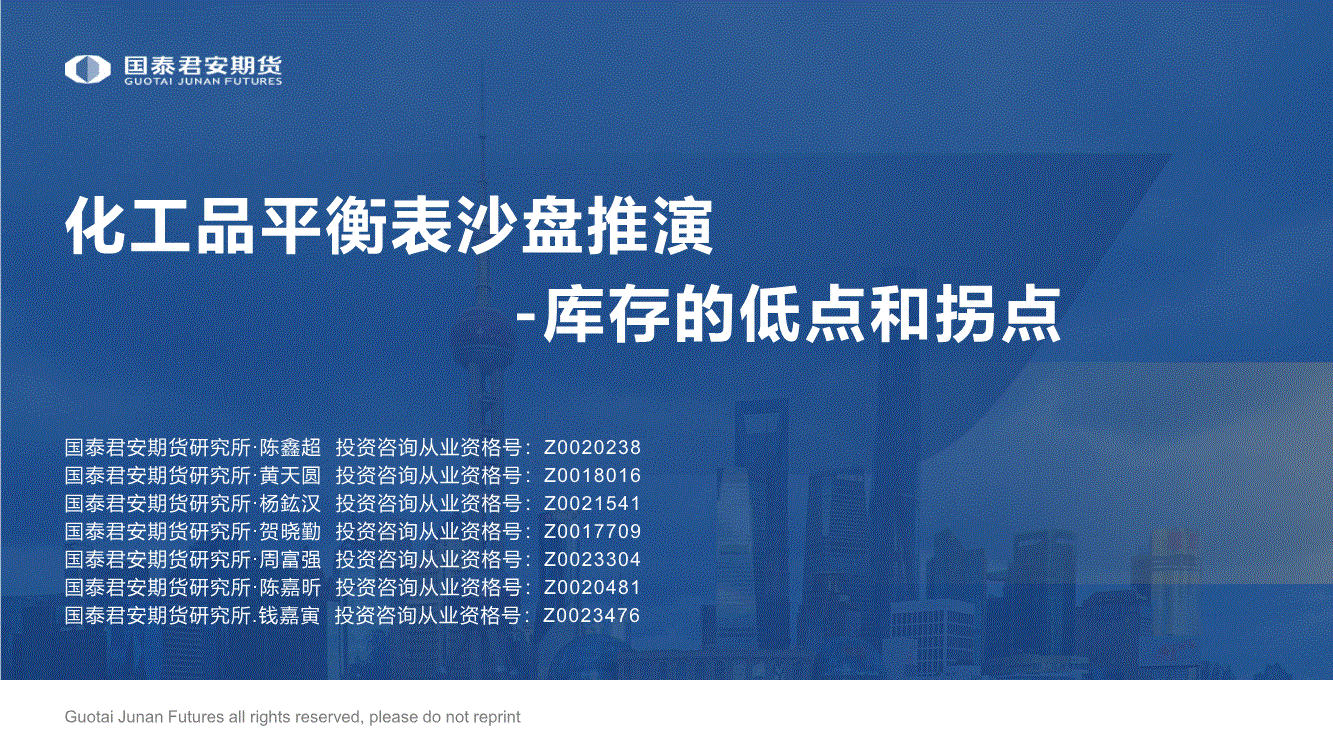 国泰君安期货
GUOTAI JUNAN FUTURES

化工品平衡表沙盘推演

-库存的低点和拐点

国泰君安期货研究所·陈鑫超 投资咨询从业资格号：Z0020238
国泰君安期货研究所·黄天圆 投资咨询从业资格号：Z0018016
国泰君安期货研究所·杨鈜汉 投资咨询从业资格号：Z0021541
国泰君安期货研究所·贺晓勤 投资咨询从业资格号：Z0017709
国泰君安期货研究所·周富强 投资咨询从业资格号：Z0023304
国泰君安期货研究所·陈嘉昕 投资咨询从业资格号：Z0020481
国泰君安期货研究所.钱嘉寅 投资咨询从业资格号：Z0023476

Guotai Junan Futures all rights reserved, please do not reprint